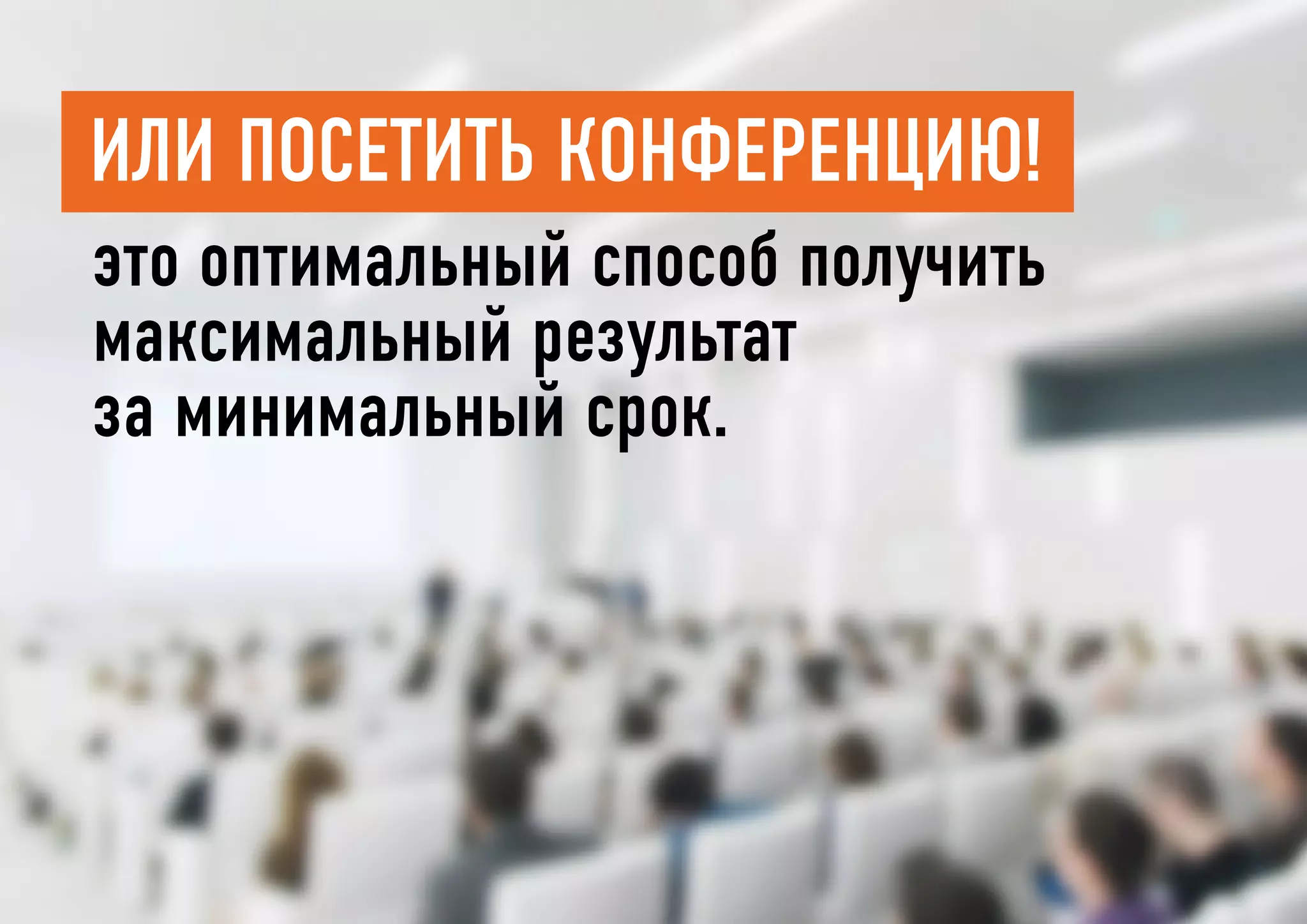 ИЛИ ПОСЕТИТЬ КОНФЕРЕНЦИЮ!

это оптимальный способ получить максимальный результат за минимальный срок.